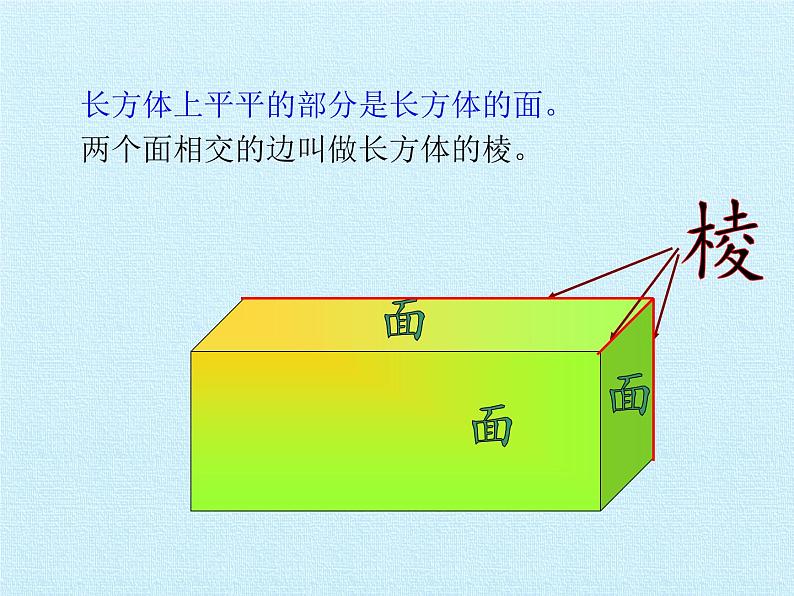 长方体上平平的部分是长方体的面。
两个面相交的边叫做长方体的棱。

棱

面

面

面